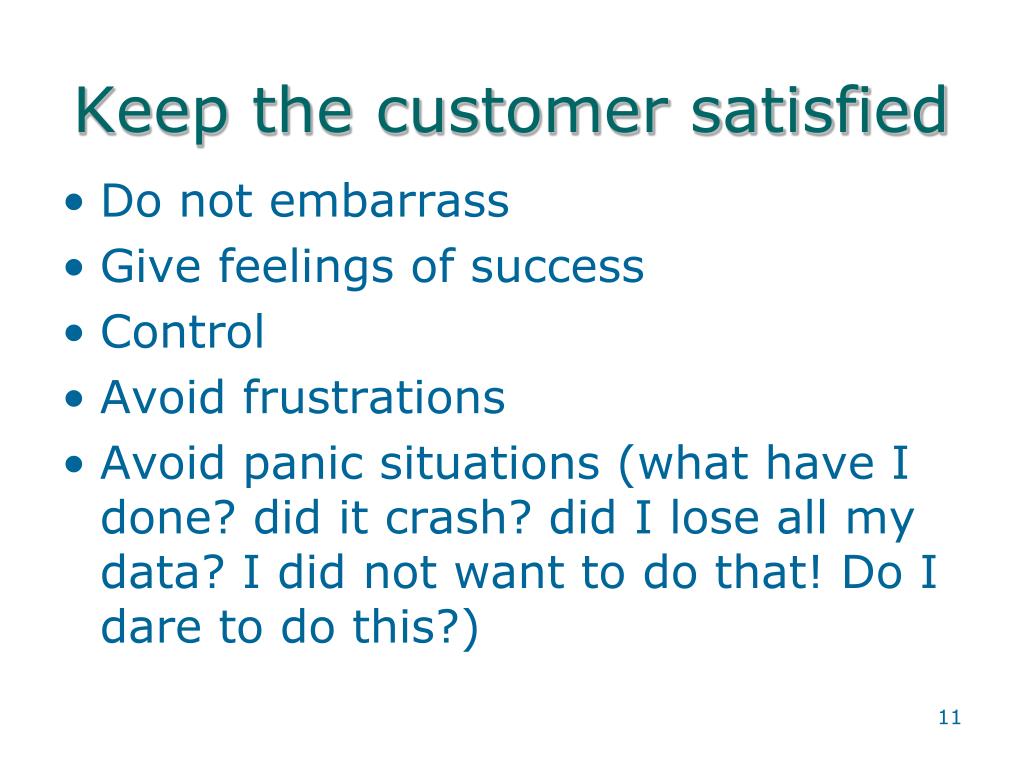 Keep the customer satisfied

• Do not embarrass
• Give feelings of success
• Control
• Avoid frustrations
• Avoid panic situations (what have I done? did it crash? did I lose all my data? I did not want to do that! Do I dare to do this?)

11